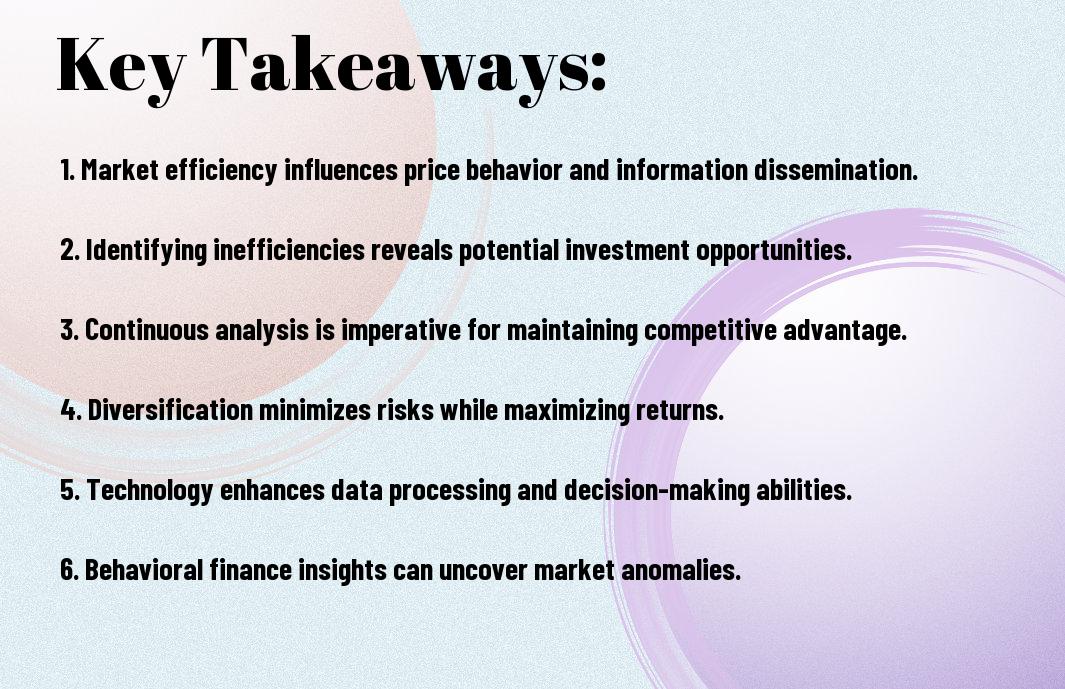 Key Takeaways:

1. Market efficiency influences price behavior and information dissemination.

2. Identifying inefficiencies reveals potential investment opportunities.

3. Continuous analysis is imperative for maintaining competitive advantage.

4. Diversification minimizes risks while maximizing returns.

5. Technology enhances data processing and decision-making abilities.

6. Behavioral finance insights can uncover market anomalies.